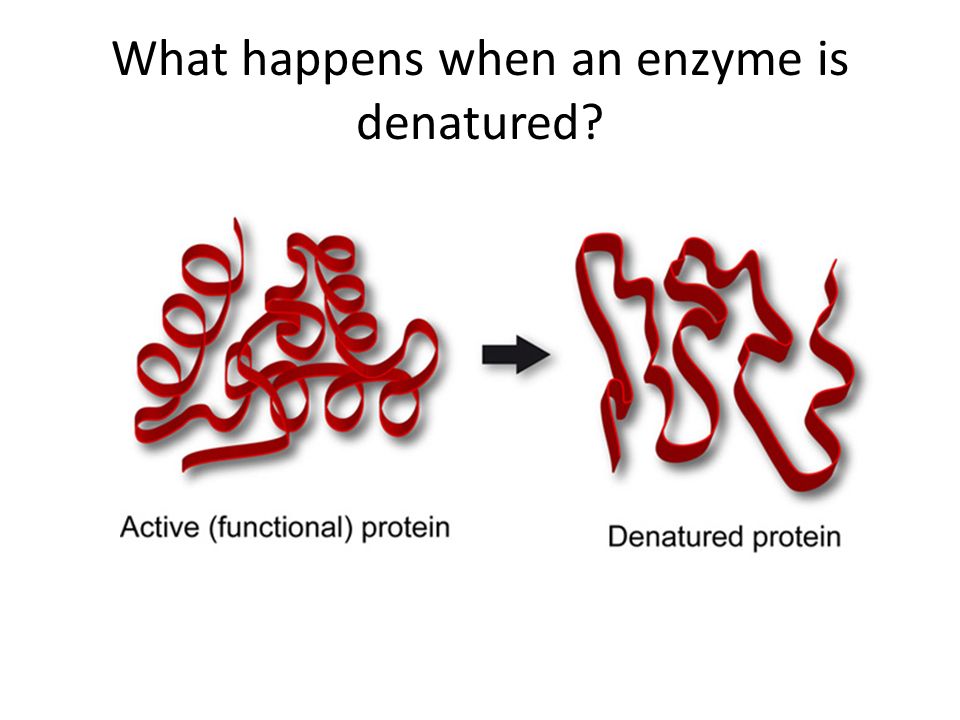 What happens when an enzyme is denatured?

Active (functional) protein

Denatured protein